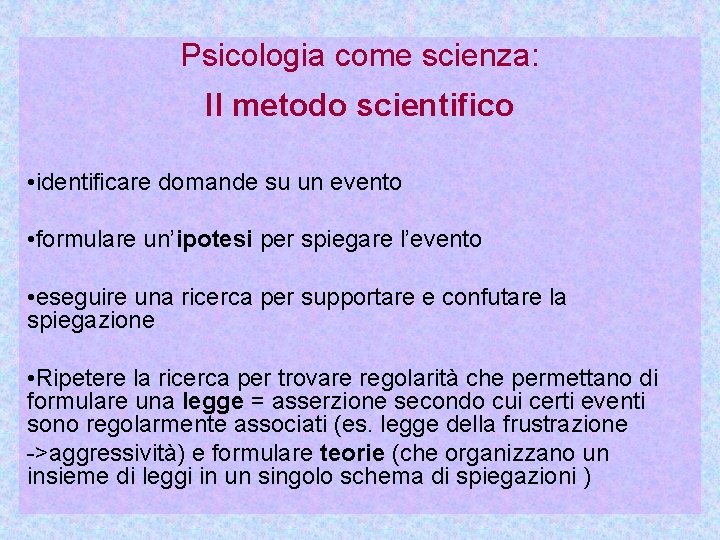 Psicologia come scienza:

Il metodo scientifico

•identificare domande su un evento

•formulare un'ipotesi per spiegare l'evento

•eseguire una ricerca per supportare e confutare la spiegazione

•Ripetere la ricerca per trovare regolarità che permettano di formulare una legge = asserzione secondo cui certi eventi sono regolarmente associati (es. legge della frustrazione ->aggressività) e formulare teorie (che organizzano un insieme di leggi in un singolo schema di spiegazioni )